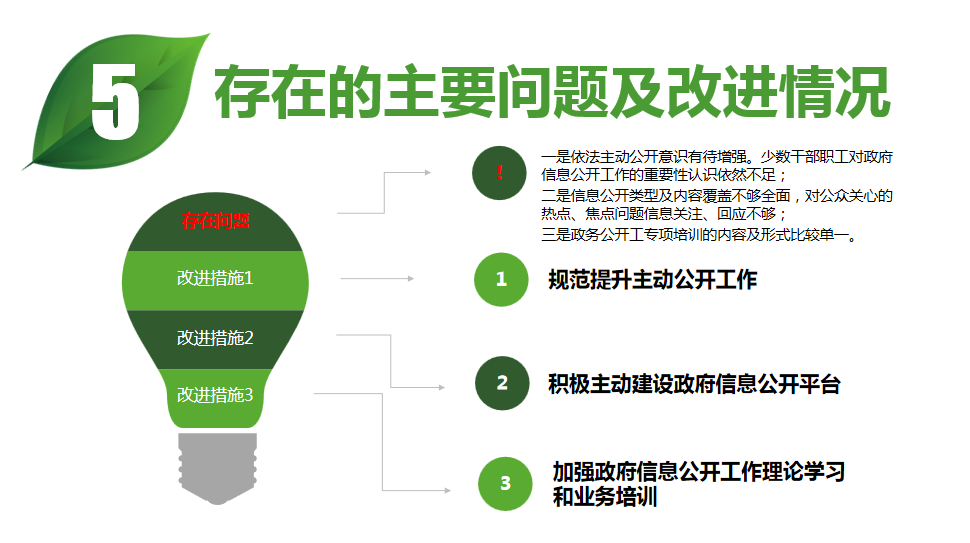 5 存在的主要问题及改进情况

存在问题

改进措施1

改进措施2

改进措施3

!

一是依法主动公开意识有待增强。少数干部职工对政府信息公开工作的重要性认识依然不足；
二是信息公开类型及内容覆盖不够全面，对公众关心的热点、焦点问题信息关注、回应不够；
三是政务公开工专项培训的内容及形式比较单一。

1

规范提升主动公开工作

2

积极主动建设政府信息公开平台

3

加强政府信息公开工作理论学习和业务培训